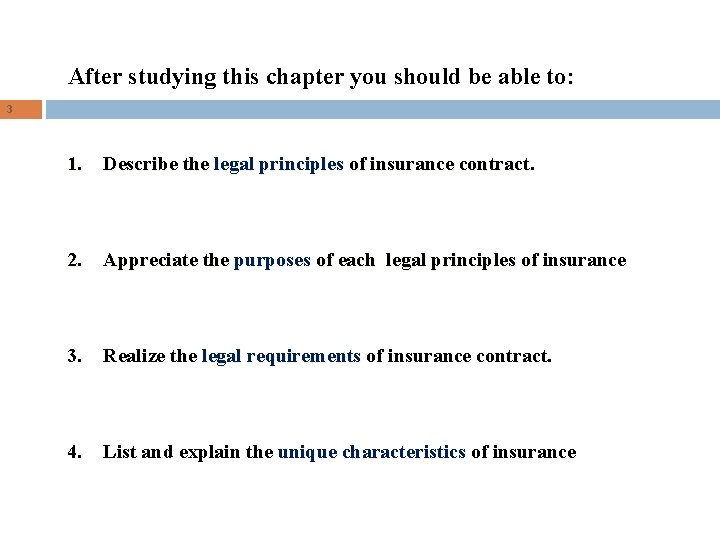 After studying this chapter you should be able to:

3

1. Describe the legal principles of insurance contract.

2. Appreciate the purposes of each legal principles of insurance

3. Realize the legal requirements of insurance contract.

4. List and explain the unique characteristics of insurance